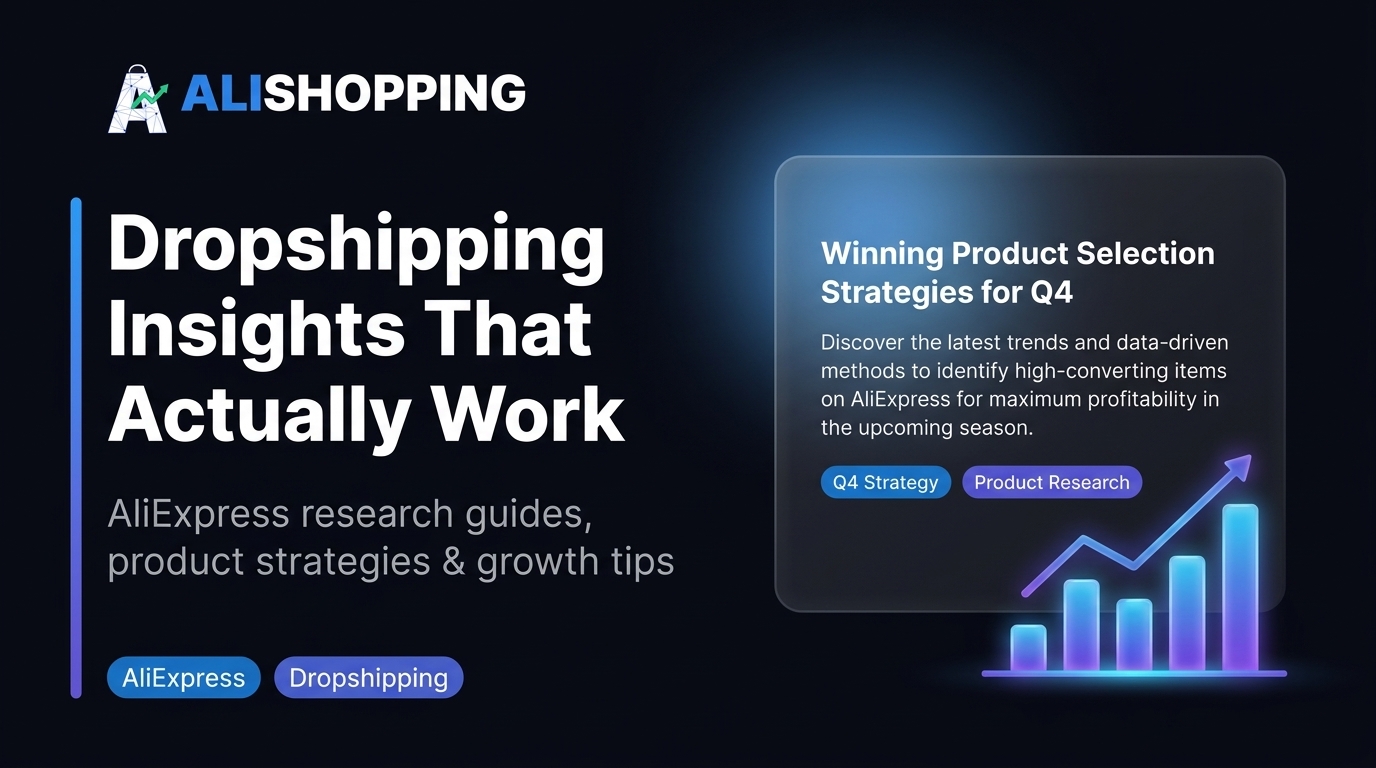 ALISHOPPING

Dropshipping Insights That Actually Work

AliExpress research guides, product strategies & growth tips

AliExpress Dropshipping

Winning Product Selection Strategies for Q4

Discover the latest trends and data-driven methods to identify high-converting items on AliExpress for maximum profitability in the upcoming season.

Q4 Strategy Product Research